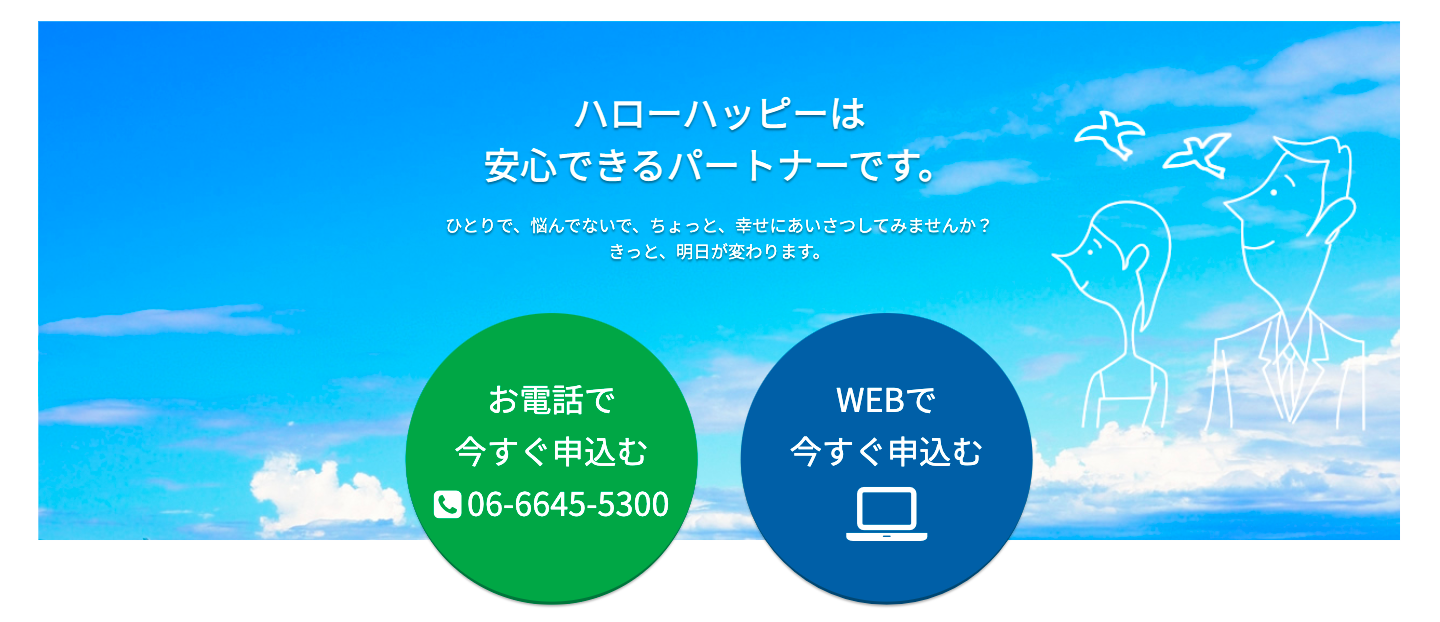 ハローハッピーは
安心できるパートナーです。

ひとりで、悩んでないで、ちょっと、幸せにあいさつしてみませんか？
きっと、明日が変わります。

お電話で
今すぐ申込む
06-6645-5300

WEBで
今すぐ申込む